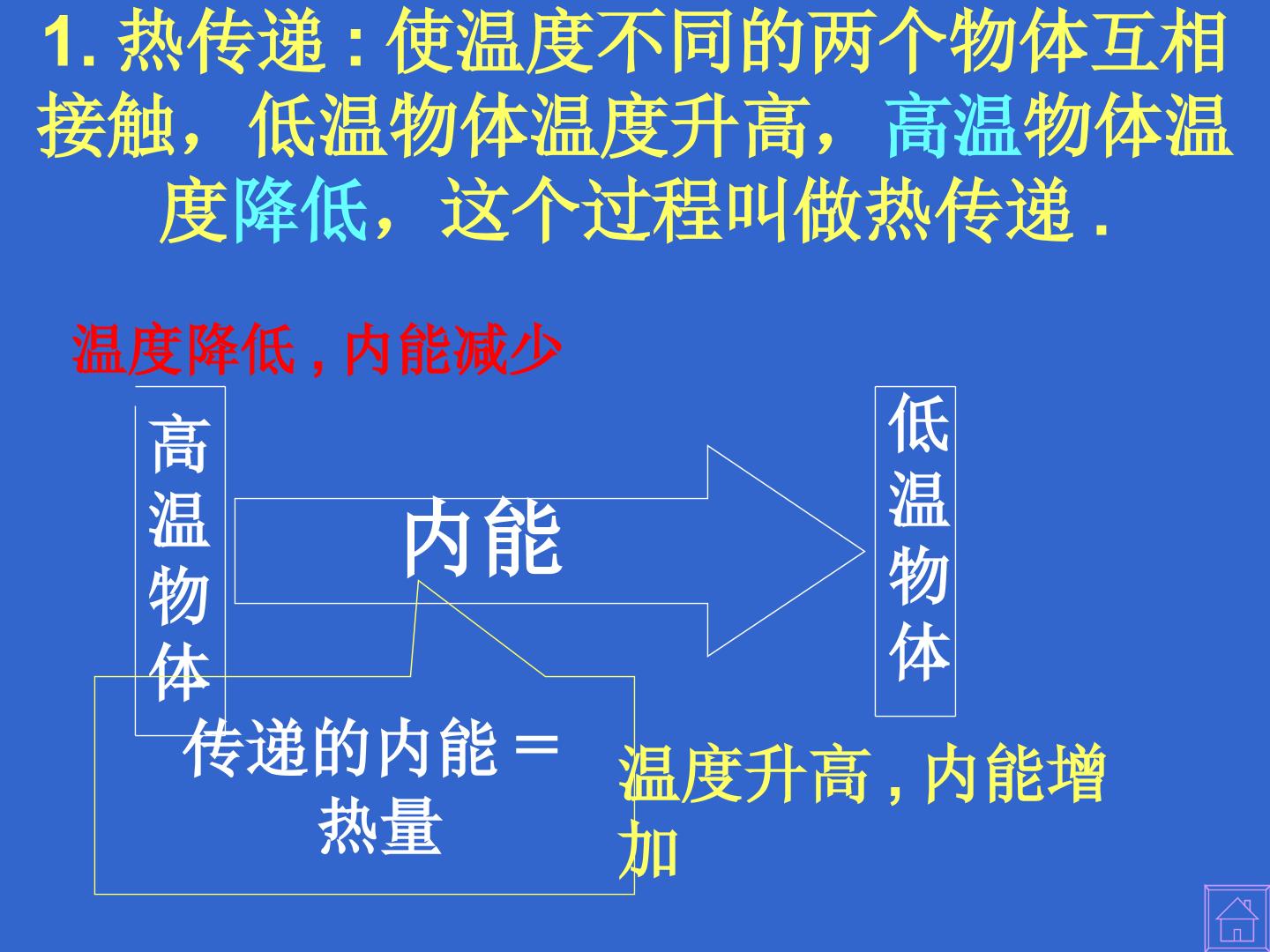 1.热传递:使温度不同的两个物体互相接触，低温物体温度升高，高温物体温度降低，这个过程叫做热传递.

温度降低,内能减少

高温物体

内能

低温物体

传递的内能＝热量

温度升高,内能增加